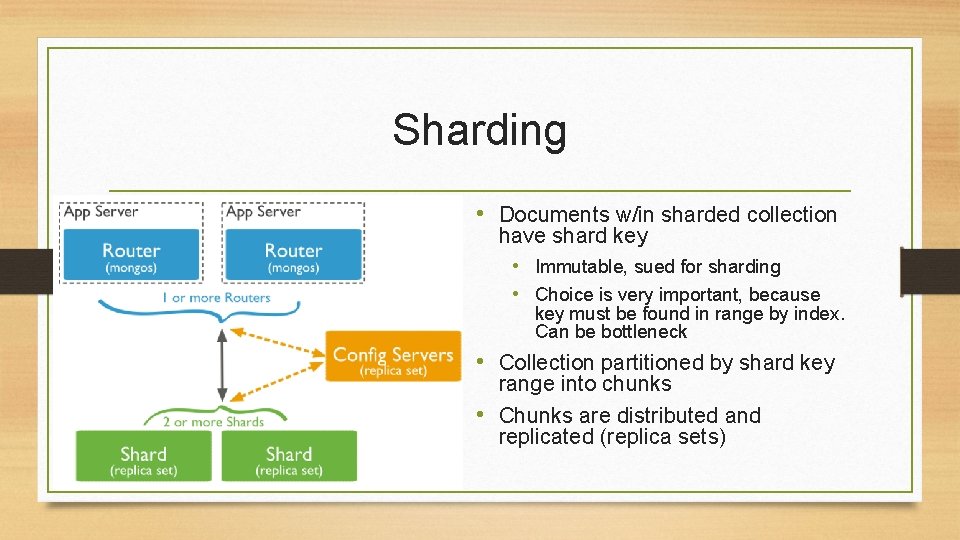 Sharding

App Server
Router
(mongos)

App Server
Router
(mongos)

1 or more Routers

Config Servers
(replica set)

2 or more Shards

Shard
(replica set)

Shard
(replica set)

• Documents w/in sharded collection have shard key
  • Immutable, sued for sharding
  • Choice is very important, because key must be found in range by index. Can be bottleneck
• Collection partitioned by shard key range into chunks
• Chunks are distributed and replicated (replica sets)